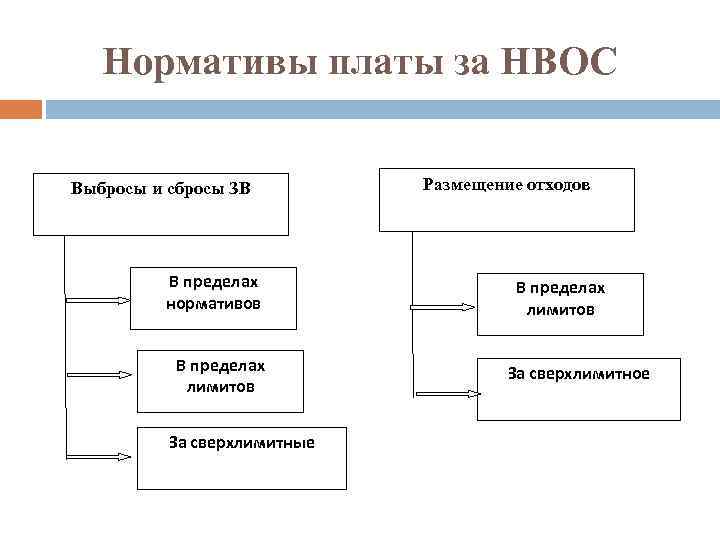 Нормативы платы за НВОС

Выбросы и сбросы ЗВ

В пределах нормативов

В пределах лимитов

За сверхлимитные

Размещение отходов

В пределах лимитов

За сверхлимитное